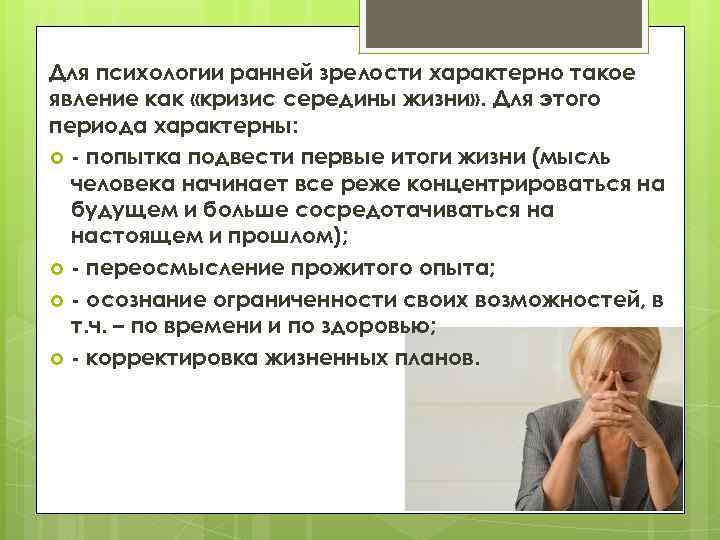 Для психологии ранней зрелости характерно такое явление как «кризис середины жизни». Для этого периода характерны:

- попытка подвести первые итоги жизни (мысль человека начинает все реже концентрироваться на будущем и больше сосредотачиваться на настоящем и прошлом);
- переосмысление прожитого опыта;
- осознание ограниченности своих возможностей, в т.ч. – по времени и по здоровью;
- корректировка жизненных планов.